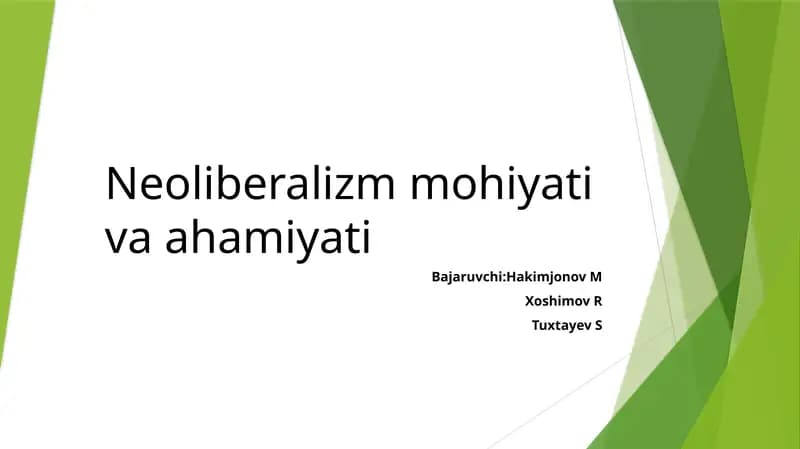 Neoliberalizm mohiyati va ahamiyati

Bajaruvchi:Hakimjonov M
Xoshimov R
Tuxtayev S